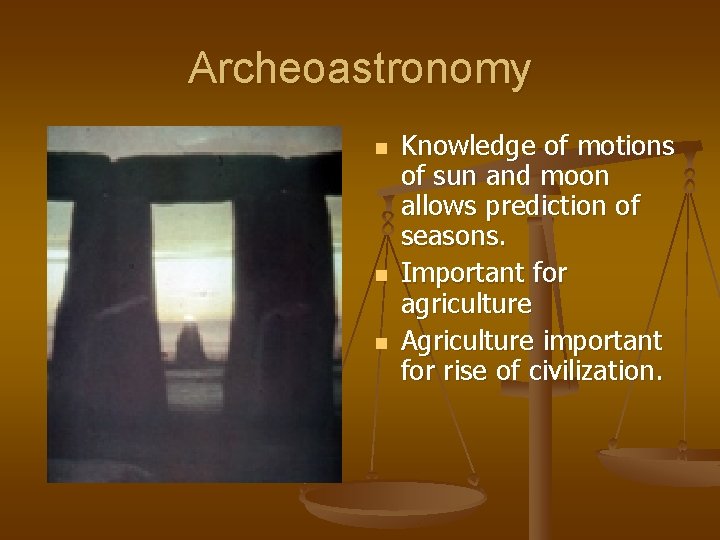 Archeoastronomy

- Knowledge of motions of sun and moon allows prediction of seasons.
- Important for agriculture
- Agriculture important for rise of civilization.